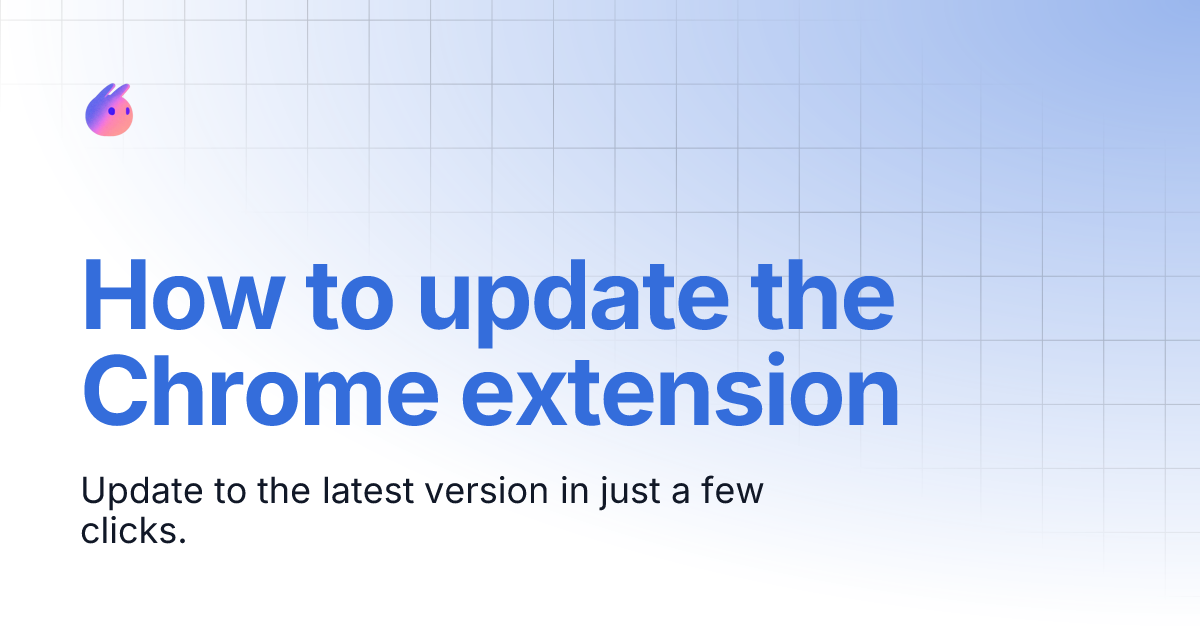 How to update the Chrome extension

Update to the latest version in just a few clicks.